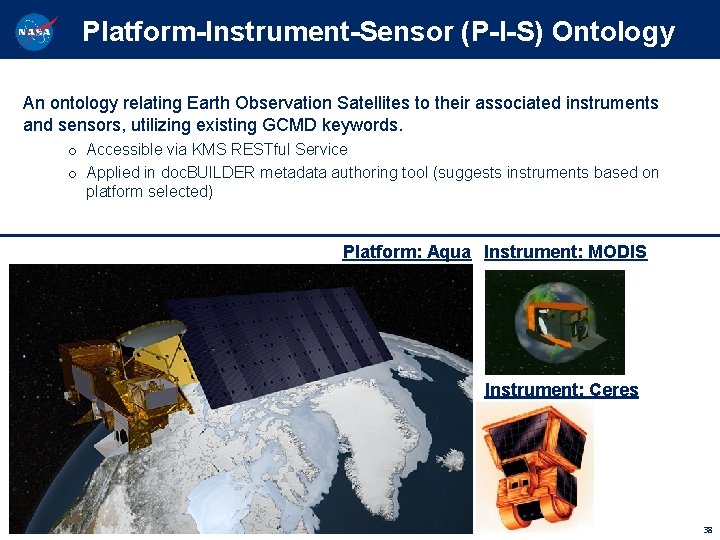 NASA

Platform-Instrument-Sensor (P-I-S) Ontology

An ontology relating Earth Observation Satellites to their associated instruments and sensors, utilizing existing GCMD keywords.

o Accessible via KMS RESTful Service

o Applied in docBUILDER metadata authoring tool (suggests instruments based on platform selected)

Platform: Aqua

Instrument: MODIS

Instrument: Ceres

38